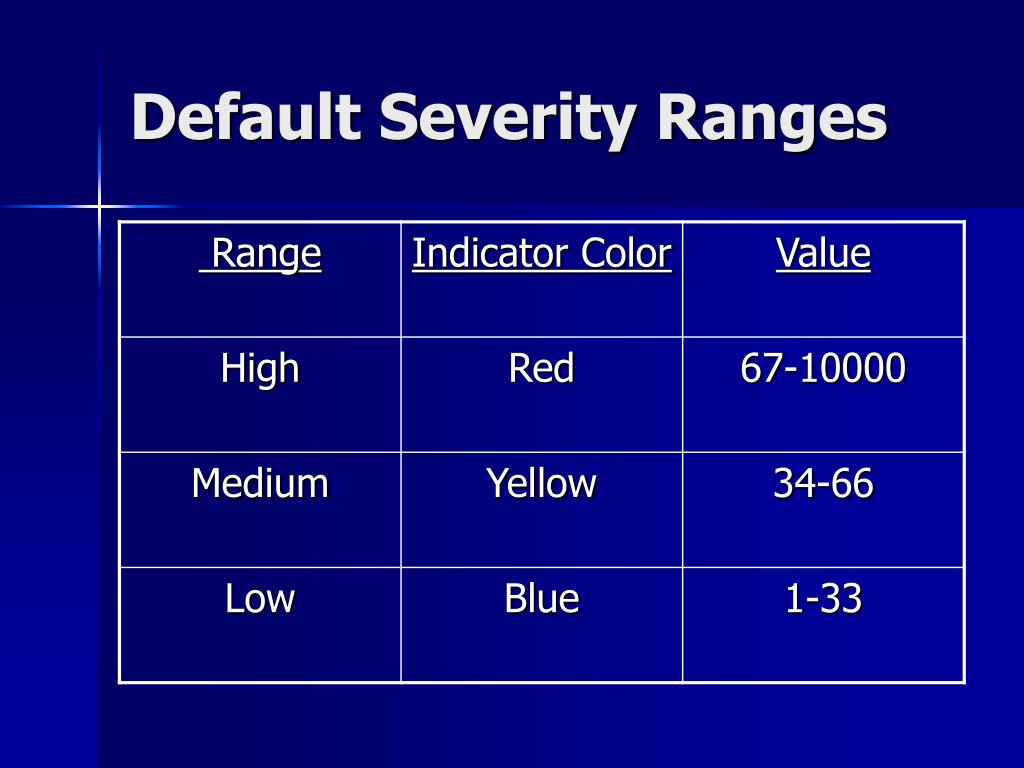 Default Severity Ranges

| Range | Indicator Color | Value |
|---|---|---|
| High | Red | 67-10000 |
| Medium | Yellow | 34-66 |
| Low | Blue | 1-33 |